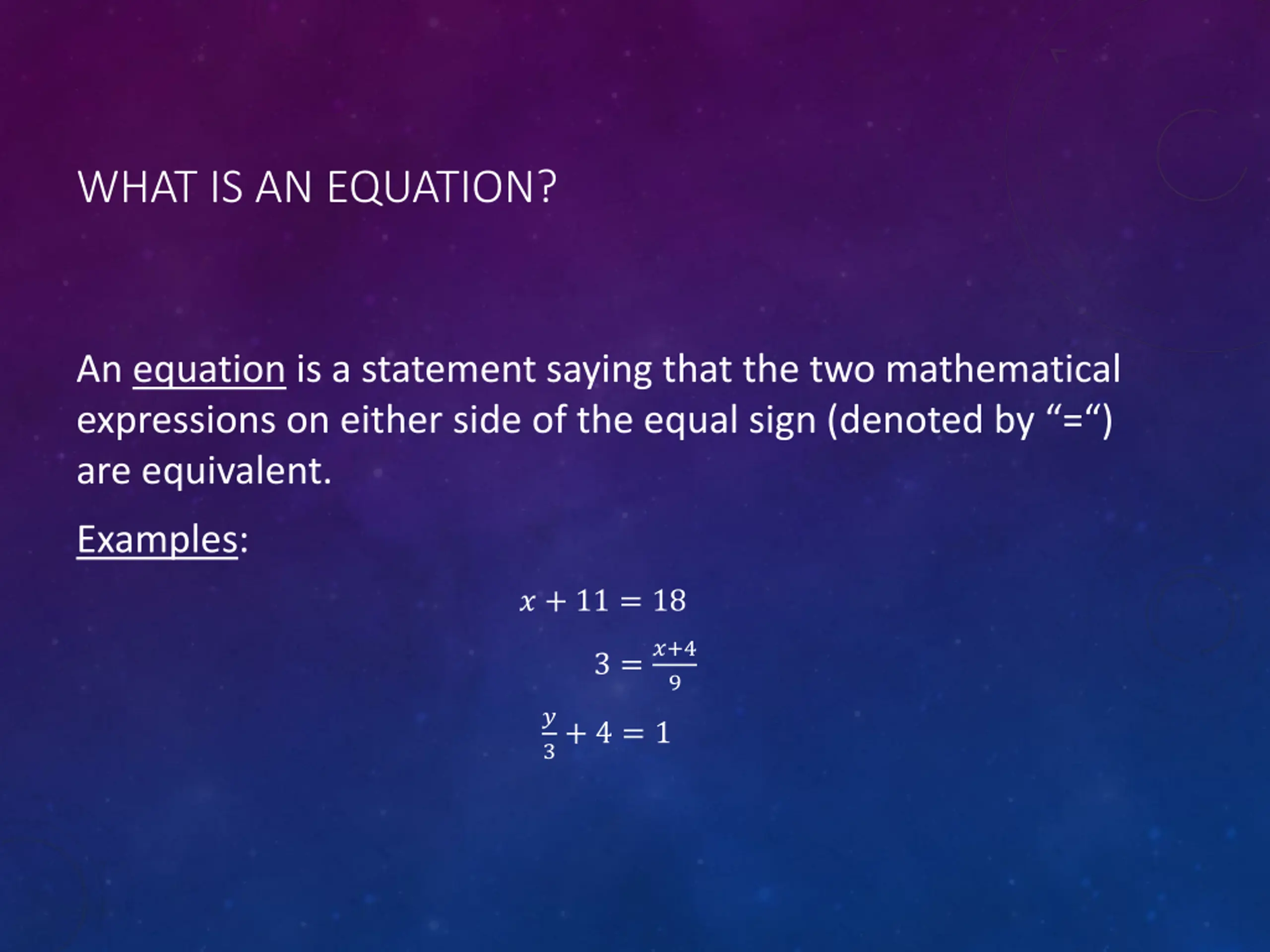 WHAT IS AN EQUATION?

An equation is a statement saying that the two mathematical expressions on either side of the equal sign (denoted by “=“) are equivalent.

Examples:

$x + 11 = 18$

$3 = \frac{x+4}{9}$

$\frac{y}{3} + 4 = 1$